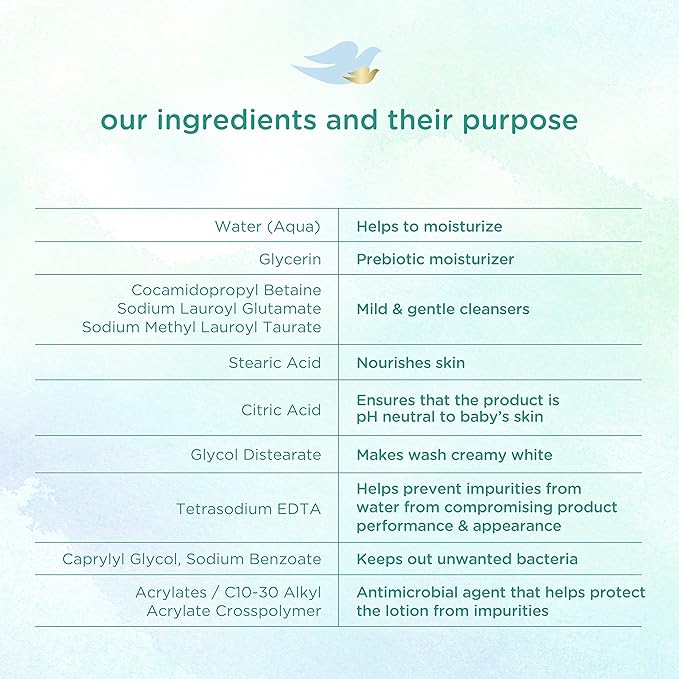 our ingredients and their purpose

| | |
|---|---|
| Water (Aqua) | Helps to moisturize |
| Glycerin | Prebiotic moisturizer |
| Cocamidopropyl Betaine Sodium Lauroyl Glutamate Sodium Methyl Lauroyl Taurate | Mild & gentle cleansers |
| Stearic Acid | Nourishes skin |
| Citric Acid | Ensures that the product is pH neutral to baby's skin |
| Glycol Distearate | Makes wash creamy white |
| Tetrasodium EDTA | Helps prevent impurities from water from compromising product performance & appearance |
| Caprylyl Glycol, Sodium Benzoate | Keeps out unwanted bacteria |
| Acrylates / C10-30 Alkyl Acrylate Crosspolymer | Antimicrobial agent that helps protect the lotion from impurities |